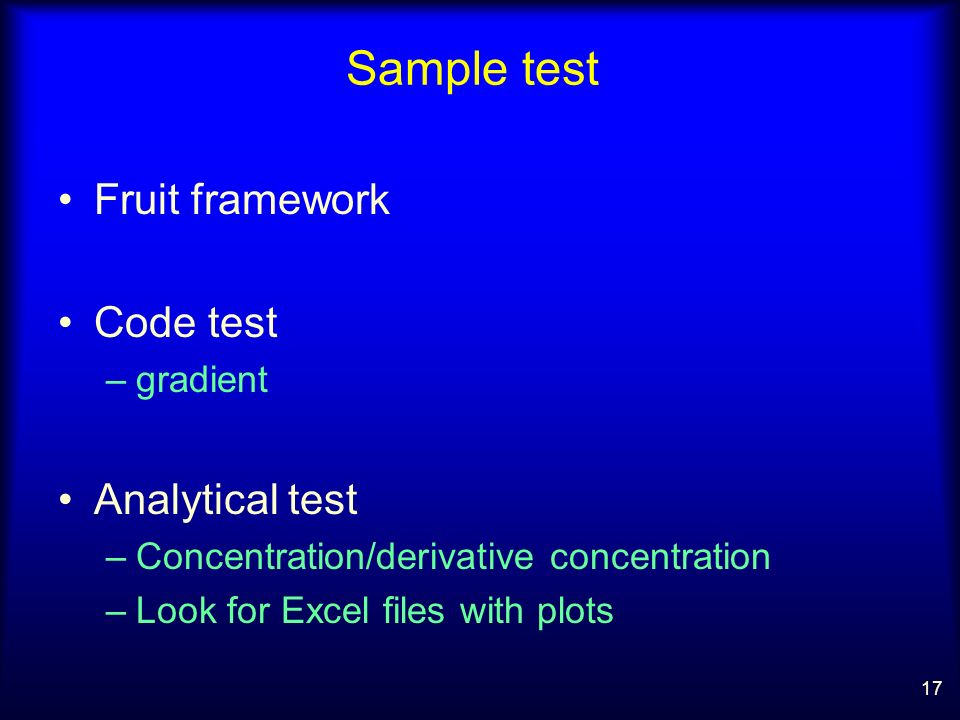 Sample test

• Fruit framework

• Code test
– gradient

• Analytical test
– Concentration/derivative concentration
– Look for Excel files with plots

17